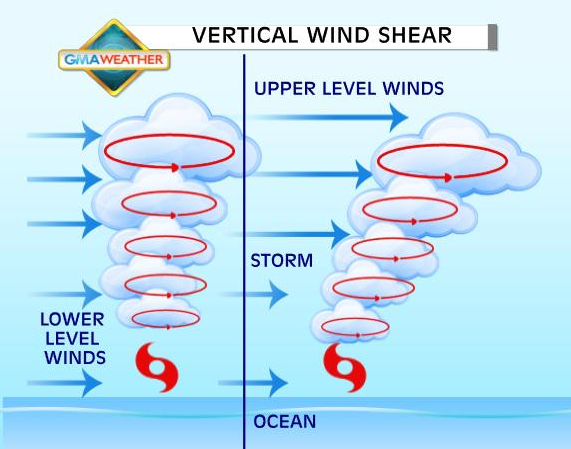 GMA WEATHER

VERTICAL WIND SHEAR

UPPER LEVEL WINDS

STORM

LOWER LEVEL WINDS

OCEAN